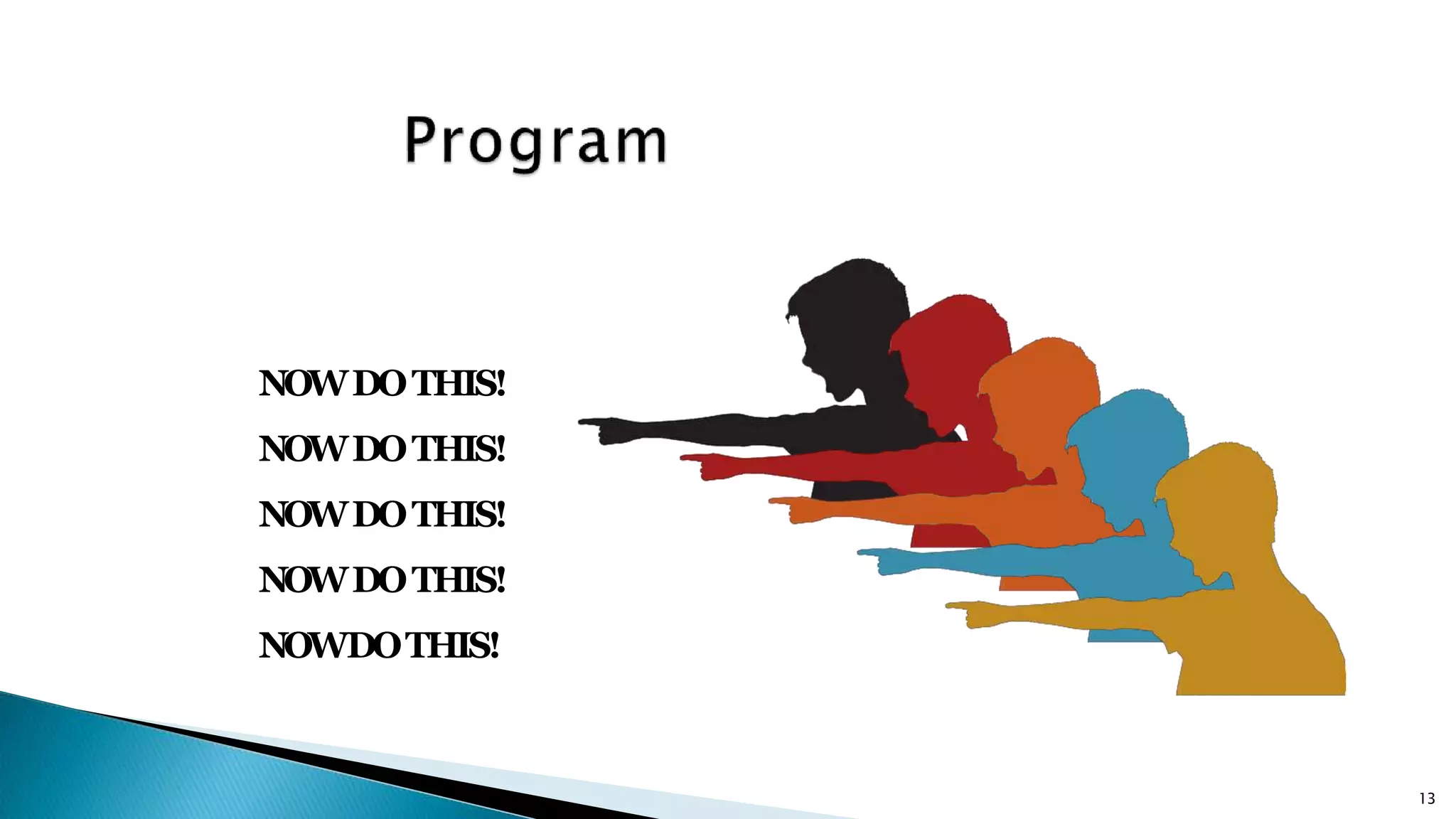 Program

NOW DO THIS!

NOW DO THIS!

NOW DO THIS!

NOW DO THIS!

NOW DO THIS!

13